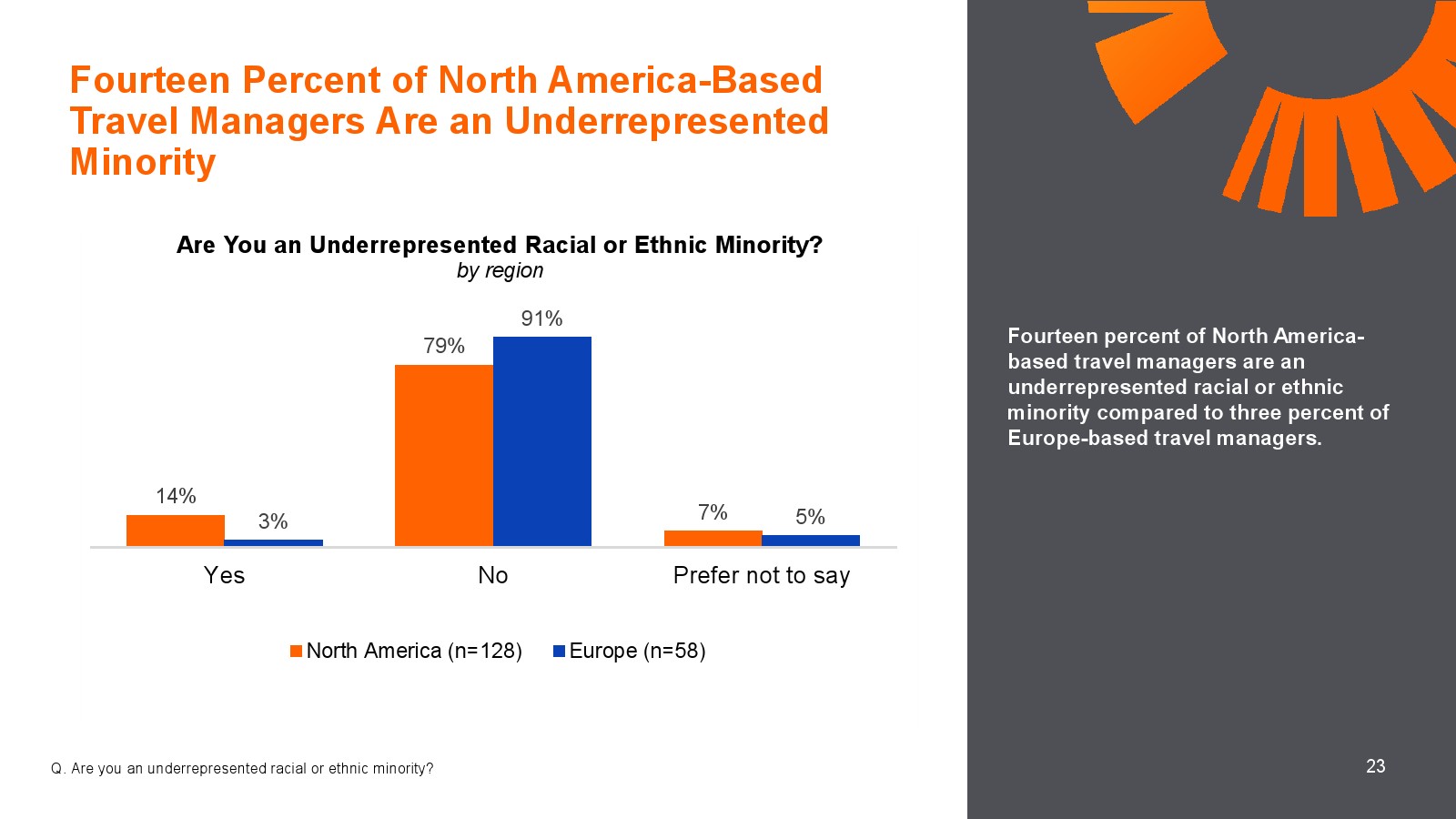 Fourteen Percent of North America-Based Travel Managers Are an Underrepresented Minority

Are You an Underrepresented Racial or Ethnic Minority?
by region

14%
3%
79%
91%
7%
5%

Yes
No
Prefer not to say

North America (n=128) Europe (n=58)

Q. Are you an underrepresented racial or ethnic minority?

Fourteen percent of North America-based travel managers are an underrepresented racial or ethnic minority compared to three percent of Europe-based travel managers.

23